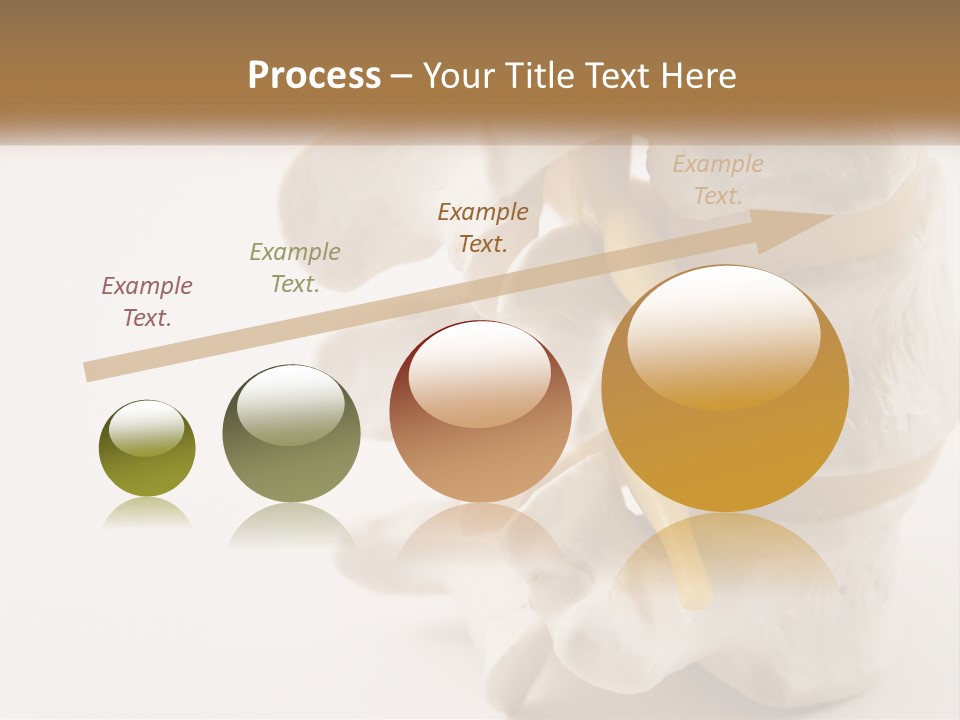 Process – Your Title Text Here

Example Text.

Example Text.

Example Text.

Example Text.